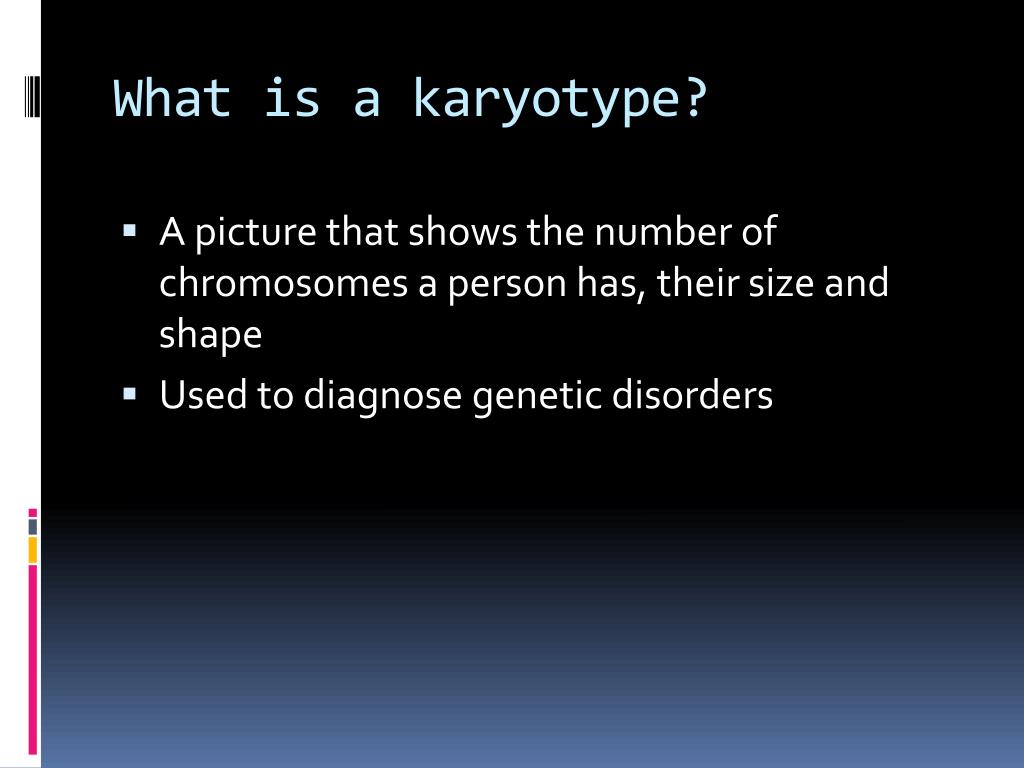 What is a karyotype?

▪ A picture that shows the number of chromosomes a person has, their size and shape

▪ Used to diagnose genetic disorders